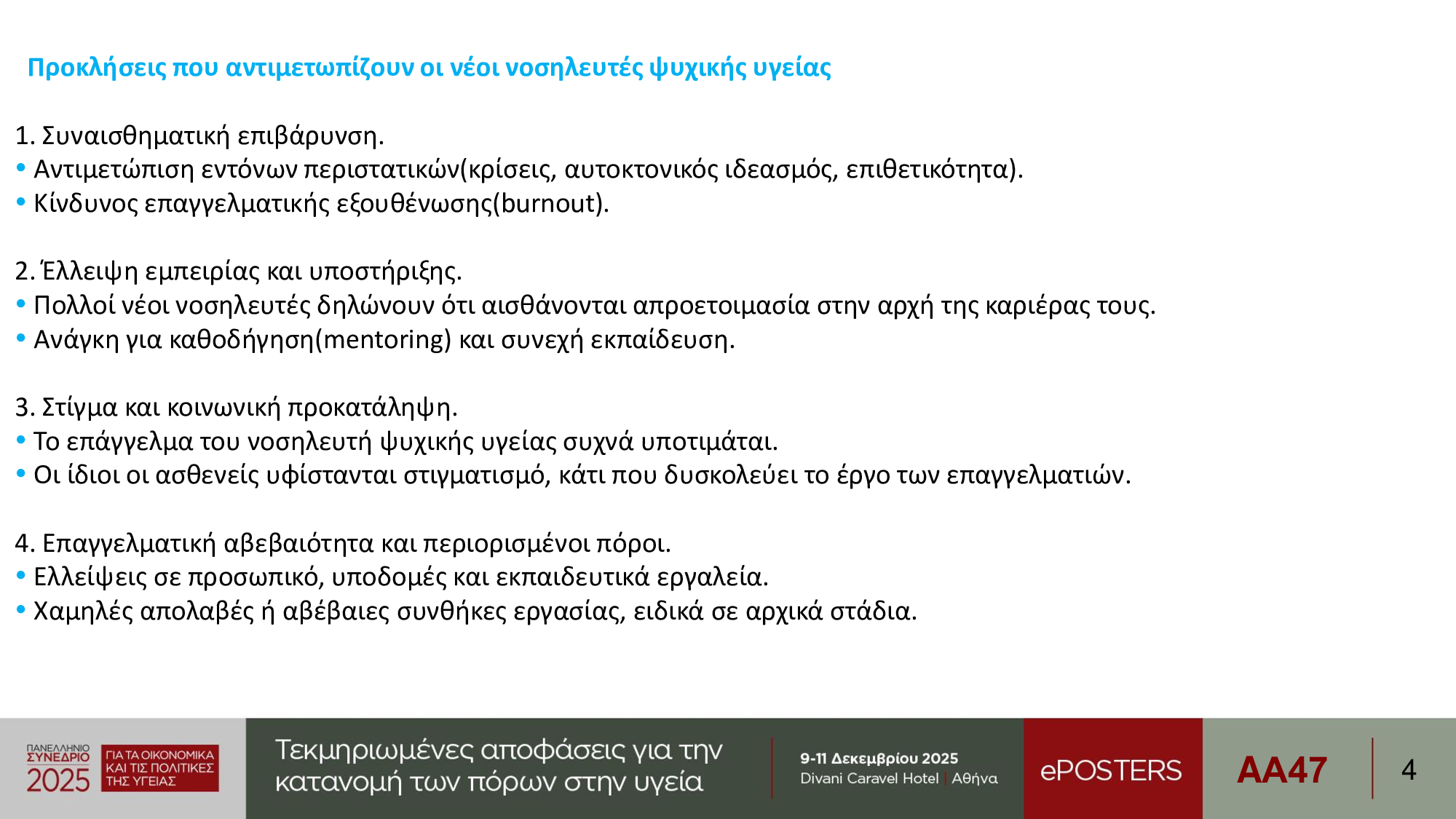 Προκλήσεις που αντιμετωπίζουν οι νέοι νοσηλευτές ψυχικής υγείας

1. Συναισθηματική επιβάρυνση.
• Αντιμετώπιση εντόνων περιστατικών(κρίσεις, αυτοκτονικός ιδεασμός, επιθετικότητα).
• Κίνδυνος επαγγελματικής εξουθένωσης(burnout).

2. Έλλειψη εμπειρίας και υποστήριξης.
• Πολλοί νέοι νοσηλευτές δηλώνουν ότι αισθάνονται απροετοιμασία στην αρχή της καριέρας τους.
• Ανάγκη για καθοδήγηση(mentoring) και συνεχή εκπαίδευση.

3. Στίγμα και κοινωνική προκατάληψη.
• Το επάγγελμα του νοσηλευτή ψυχικής υγείας συχνά υποτιμάται.
• Οι ίδιοι οι ασθενείς υφίστανται στιγματισμό, κάτι που δυσκολεύει το έργο των επαγγελματιών.

4. Επαγγελματική αβεβαιότητα και περιορισμένοι πόροι.
• Ελλείψεις σε προσωπικό, υποδομές και εκπαιδευτικά εργαλεία.
• Χαμηλές απολαβές ή αβέβαιες συνθήκες εργασίας, ειδικά σε αρχικά στάδια.

ΠΑΝΕΛΛΗΝΙΟ ΣΥΝΕΔΡΙΟ 2025 ΓΙΑ ΤΑ ΟΙΚΟΝΟΜΙΚΑ ΚΑΙ ΤΙΣ ΠΟΛΙΤΙΚΕΣ ΤΗΣ ΥΓΕΙΑΣ

Τεκμηριωμένες αποφάσεις για την κατανομή των πόρων στην υγεία

9-11 Δεκεμβρίου 2025
Divani Caravel Hotel | Αθήνα

ePOSTERS

AA47

4